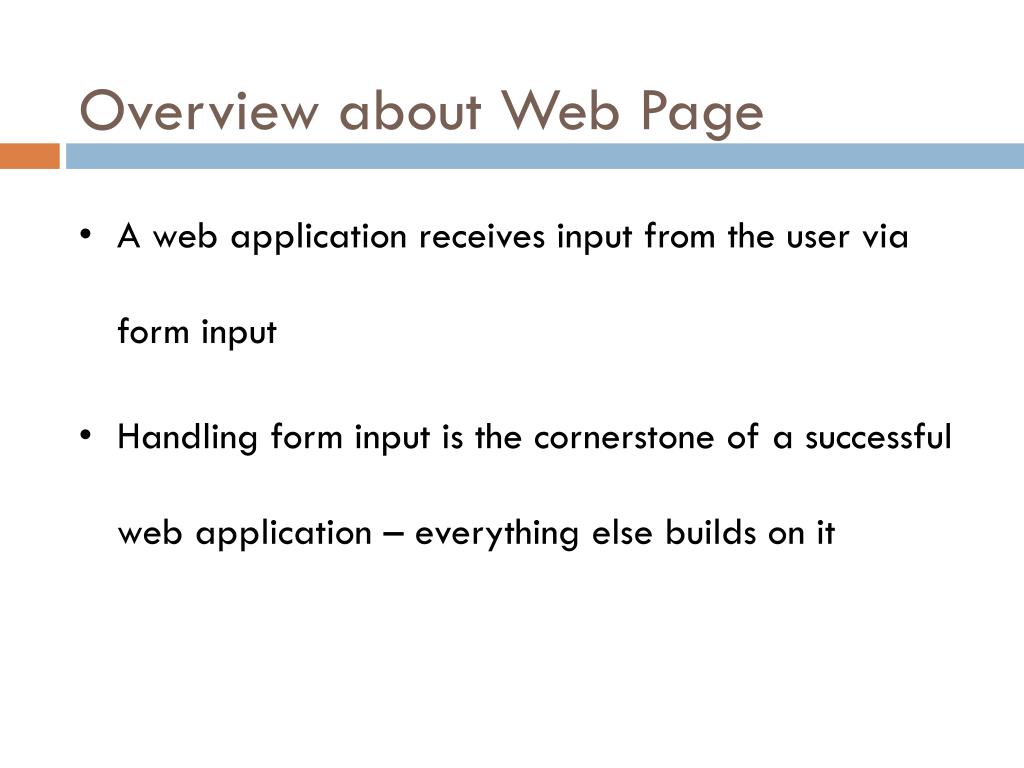 Overview about Web Page

• A web application receives input from the user via form input

• Handling form input is the cornerstone of a successful web application – everything else builds on it